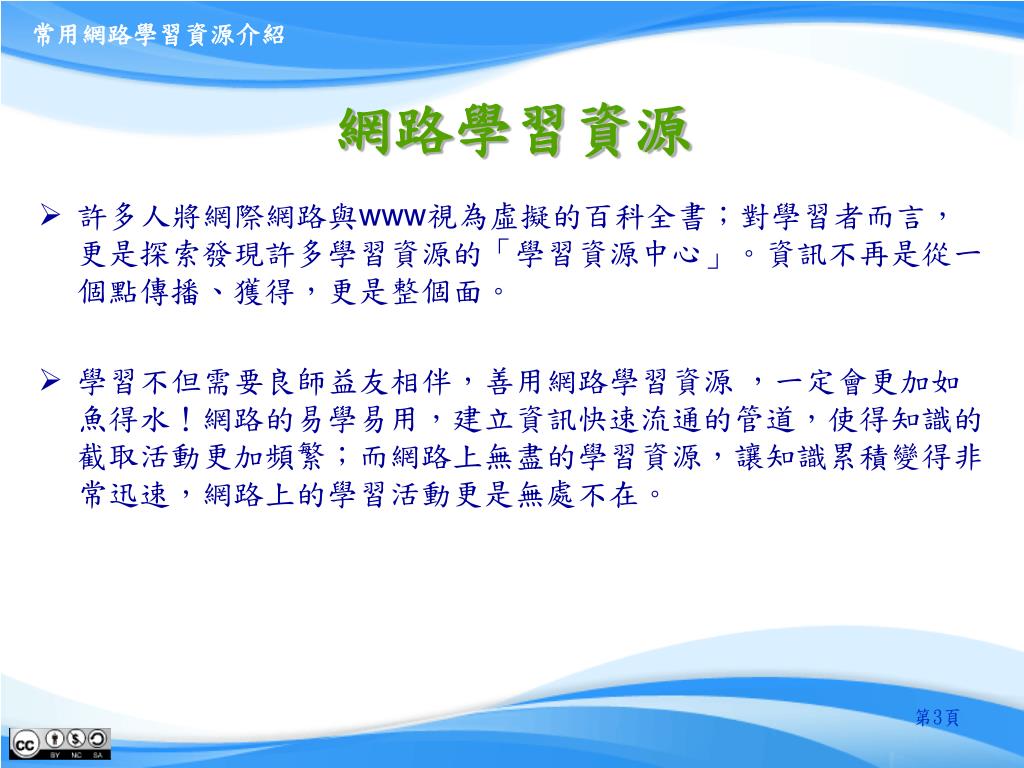 常用網路學習資源介紹

網路學習資源

➢ 許多人將網際網路與WWW視為虛擬的百科全書；對學習者而言，更是探索發現許多學習資源的「學習資源中心」。資訊不再是從一個點傳播、獲得，更是整個面。

➢ 學習不但需要良師益友相伴，善用網路學習資源 ，一定會更加如魚得水！網路的易學易用，建立資訊快速流通的管道，使得知識的截取活動更加頻繁；而網路上無盡的學習資源，讓知識累積變得非常迅速，網路上的學習活動更是無處不在。

第3頁

cc BY NC SA